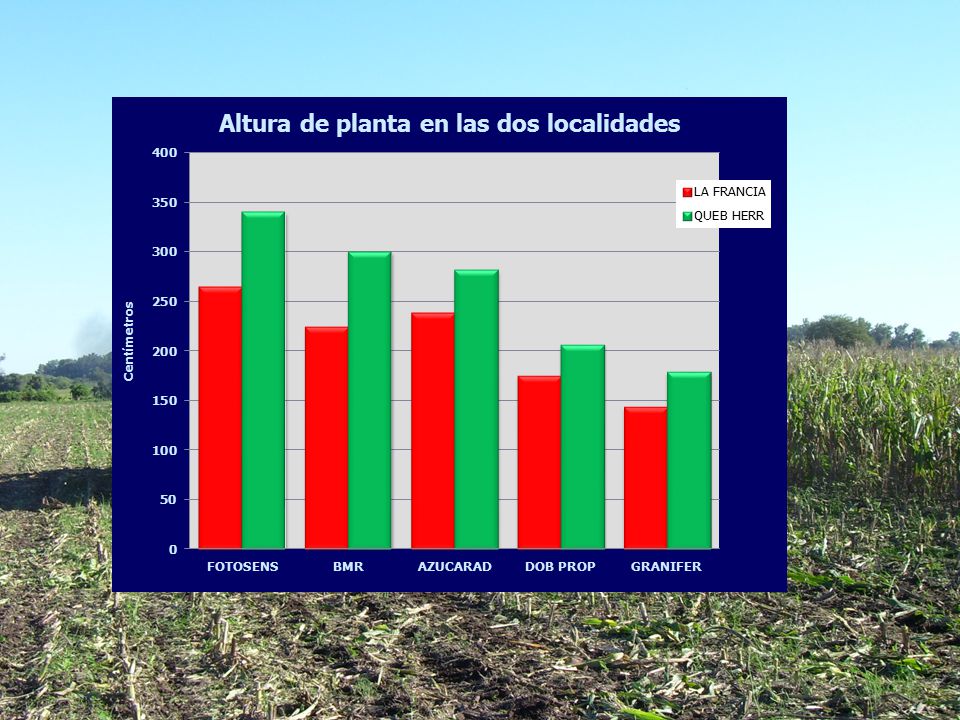 Altura de planta en las dos localidades

Centímetros

400
350
300
250
200
150
100
50
0

LA FRANCIA
QUEB HERR

FOTOSENS
BMR
AZUCARAD
DOB PROP
GRANIFER